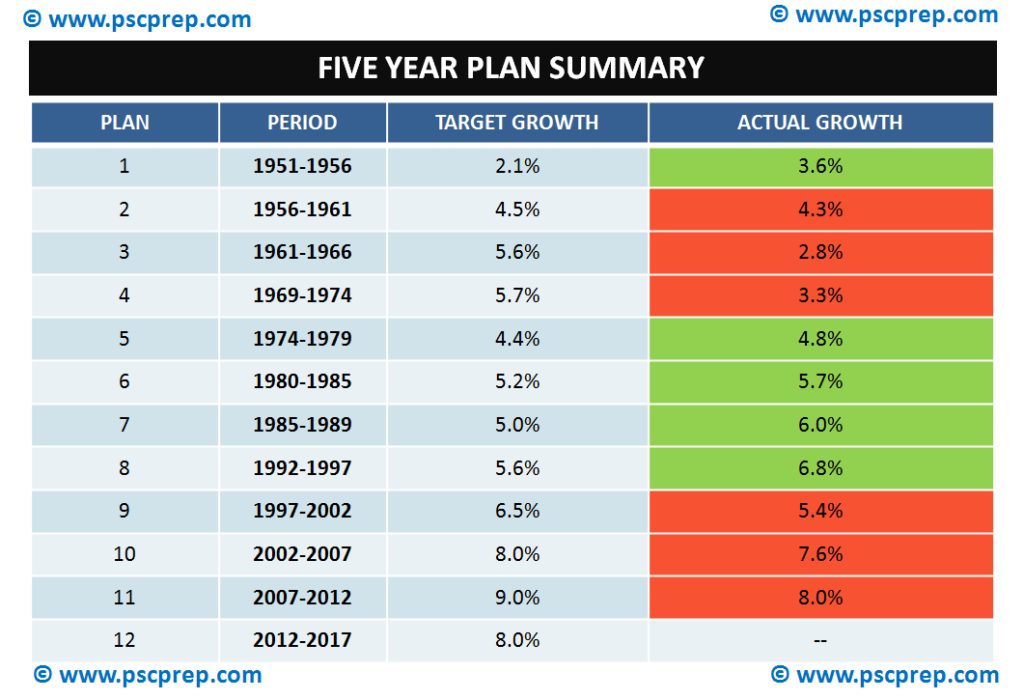 © www.pscprep.com © www.pscprep.com

FIVE YEAR PLAN SUMMARY

| PLAN | PERIOD | TARGET GROWTH | ACTUAL GROWTH |
|---|---|---|---|
| 1 | 1951-1956 | 2.1% | 3.6% |
| 2 | 1956-1961 | 4.5% | 4.3% |
| 3 | 1961-1966 | 5.6% | 2.8% |
| 4 | 1969-1974 | 5.7% | 3.3% |
| 5 | 1974-1979 | 4.4% | 4.8% |
| 6 | 1980-1985 | 5.2% | 5.7% |
| 7 | 1985-1989 | 5.0% | 6.0% |
| 8 | 1992-1997 | 5.6% | 6.8% |
| 9 | 1997-2002 | 6.5% | 5.4% |
| 10 | 2002-2007 | 8.0% | 7.6% |
| 11 | 2007-2012 | 9.0% | 8.0% |
| 12 | 2012-2017 | 8.0% | -- |

© www.pscprep.com © www.pscprep.com